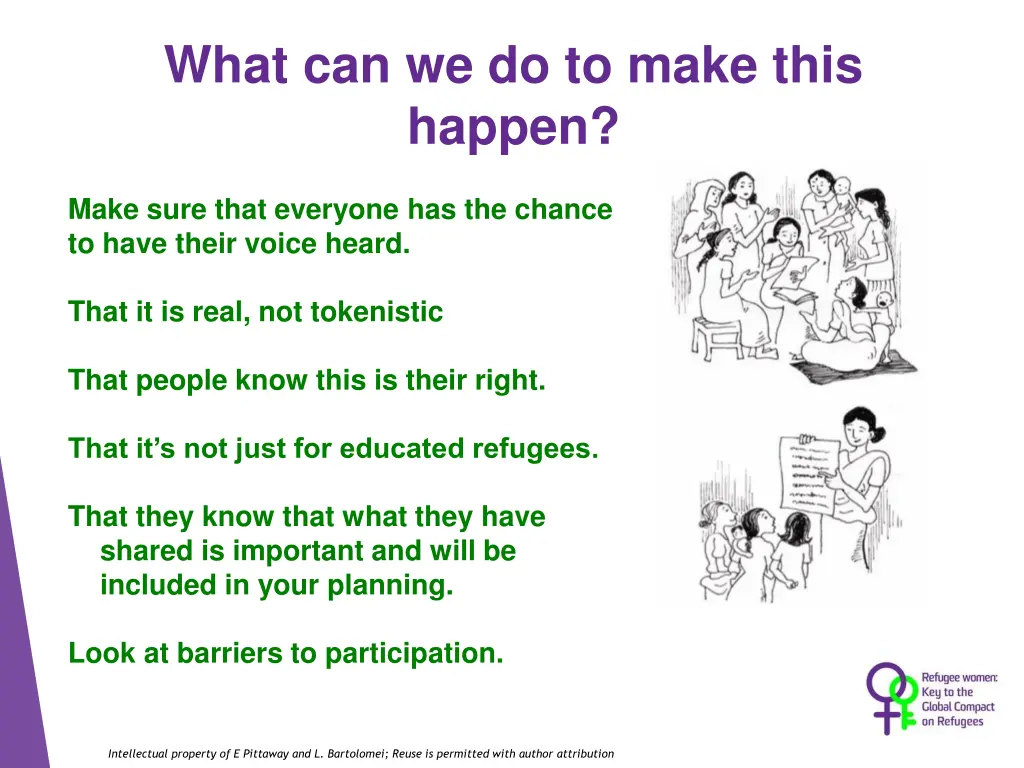 What can we do to make this happen?

Make sure that everyone has the chance to have their voice heard.

That it is real, not tokenistic

That people know this is their right.

That it's not just for educated refugees.

That they know that what they have shared is important and will be included in your planning.

Look at barriers to participation.

Refugee women: Key to the Global Compact on Refugees

Intellectual property of E Pittaway and L. Bartolomei; Reuse is permitted with author attribution